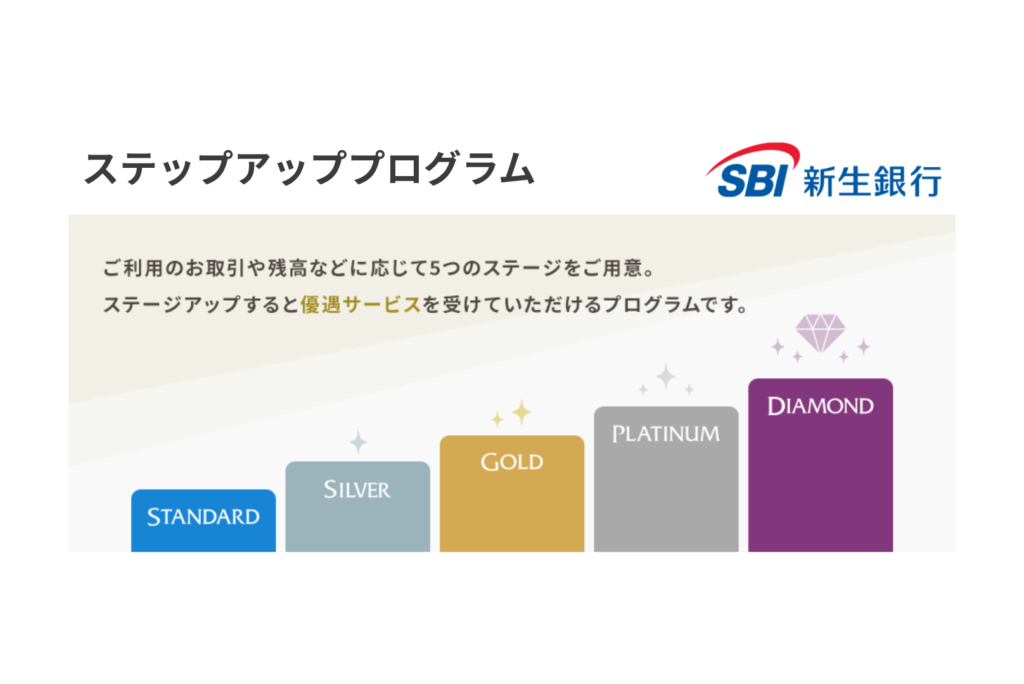 ステップアッププログラム

SBI 新生銀行

ご利用のお取引や残高などに応じて5つのステージをご用意。
ステージアップすると優遇サービスを受けていただけるプログラムです。

STANDARD

SILVER

GOLD

PLATINUM

DIAMOND